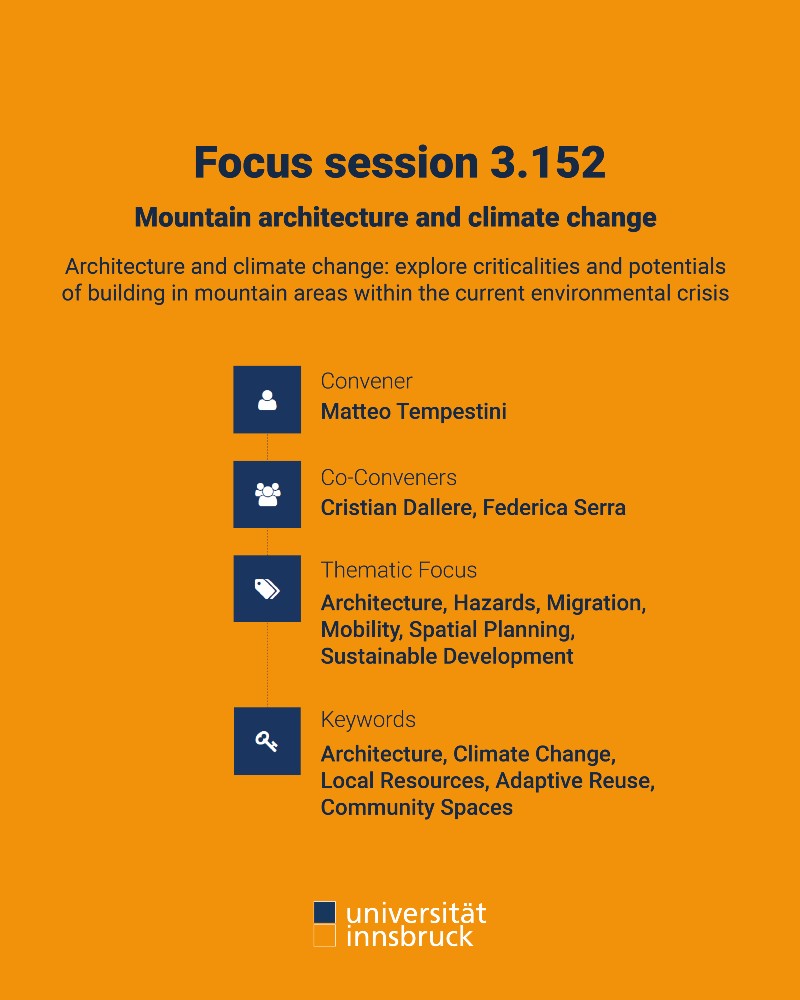 Focus session 3.152

Mountain architecture and climate change

Architecture and climate change: explore criticalities and potentials of building in mountain areas within the current environmental crisis

Convener
Matteo Tempestini

Co-Conveners
Cristian Dallere, Federica Serra

Thematic Focus
Architecture, Hazards, Migration, Mobility, Spatial Planning, Sustainable Development

Keywords
Architecture, Climate Change, Local Resources, Adaptive Reuse, Community Spaces

universität
innsbruck